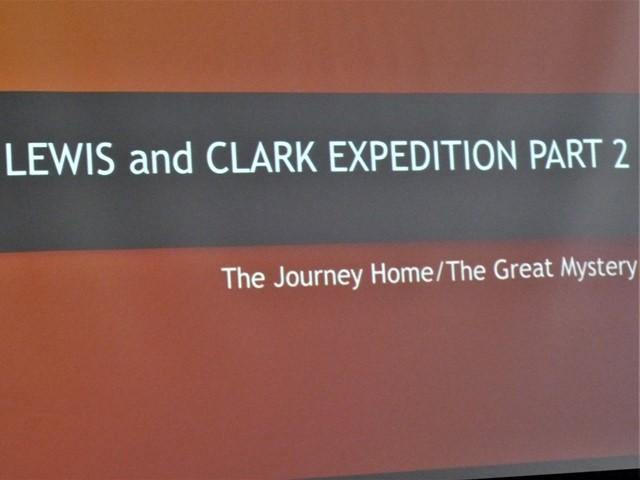 LEWIS and CLARK EXPEDITION PART 2

The Journey Home/The Great Mystery